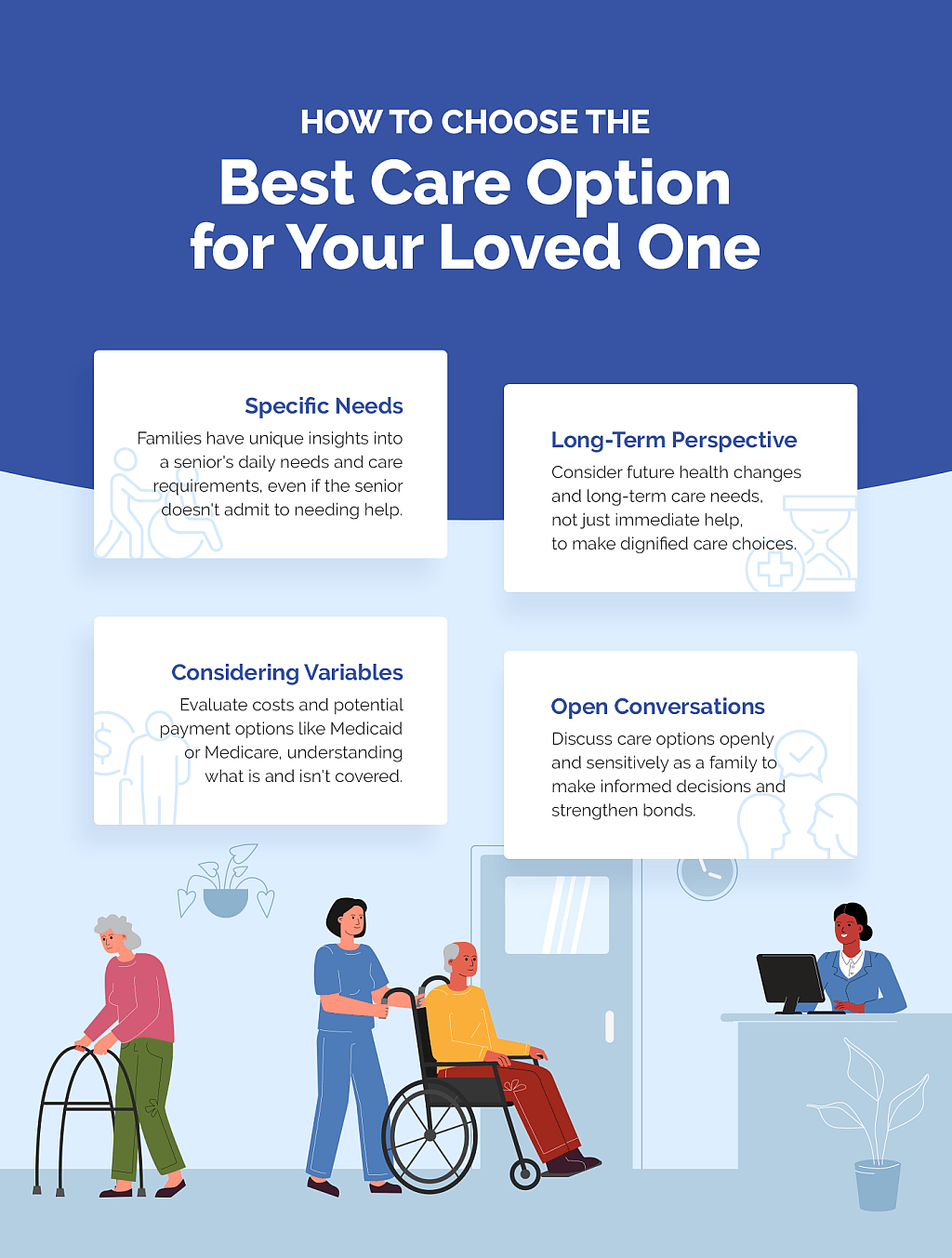 HOW TO CHOOSE THE

Best Care Option for Your Loved One

Specific Needs

Families have unique insights into a senior's daily needs and care requirements, even if the senior doesn't admit to needing help.

Long-Term Perspective

Consider future health changes and long-term care needs, not just immediate help, to make dignified care choices.

Considering Variables

Evaluate costs and potential payment options like Medicaid or Medicare, understanding what is and isn't covered.

Open Conversations

Discuss care options openly and sensitively as a family to make informed decisions and strengthen bonds.